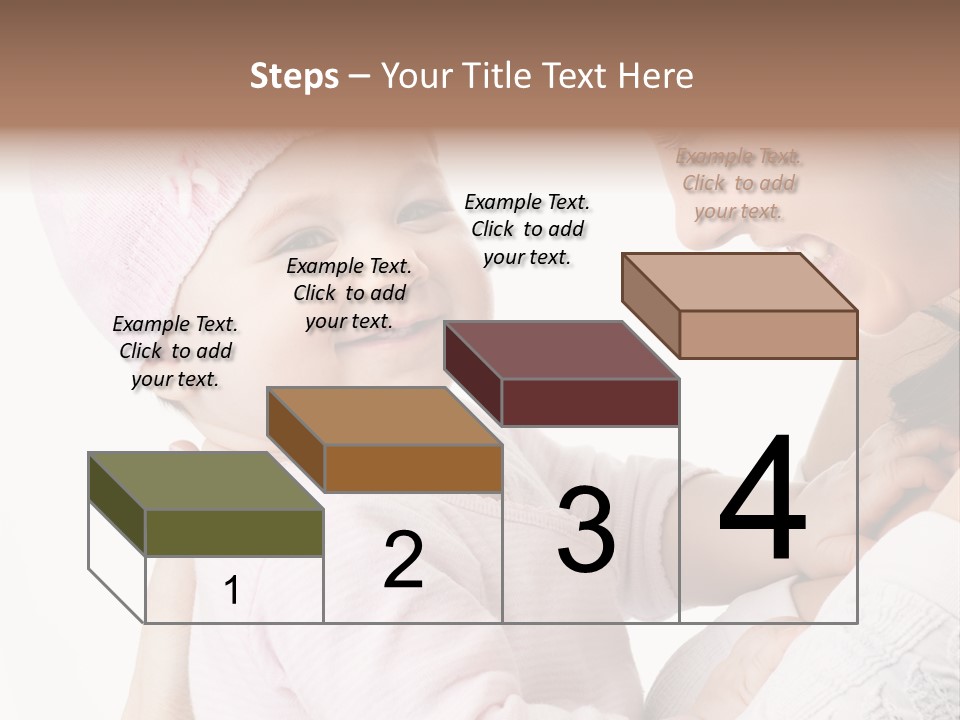 Steps – Your Title Text Here

Example Text. Click to add your text.

Example Text. Click to add your text.

Example Text. Click to add your text.

Example Text. Click to add your text.

1

2

3

4